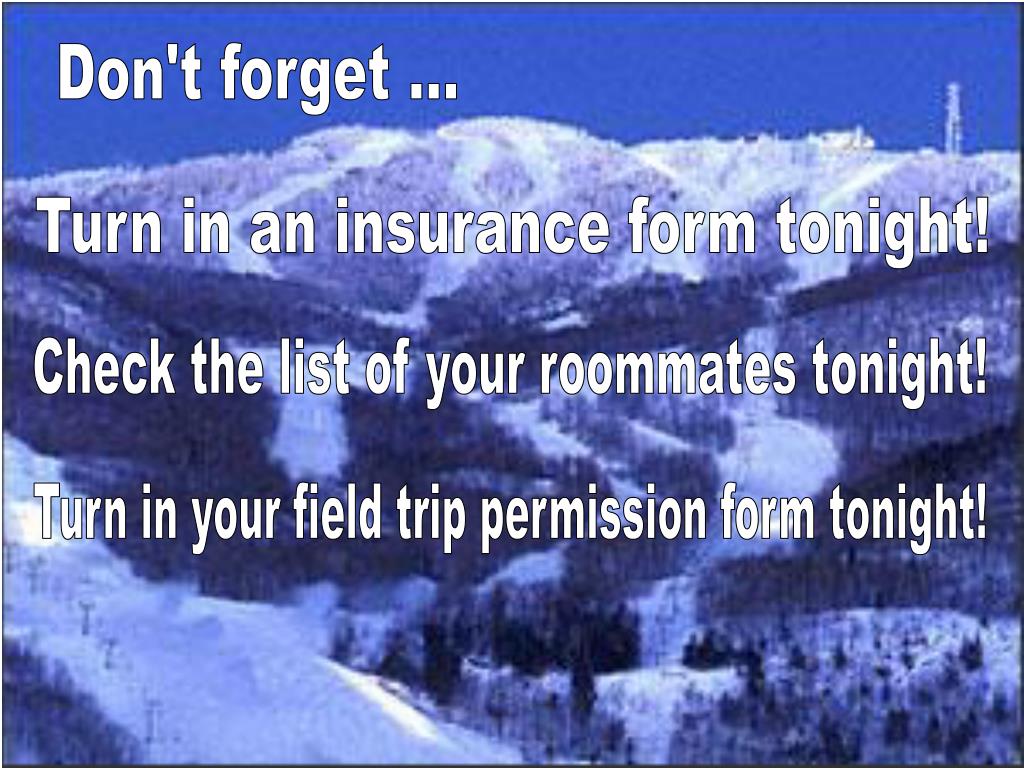 Don't forget ...

Turn in an insurance form tonight!

Check the list of your roommates tonight!

Turn in your field trip permission form tonight!